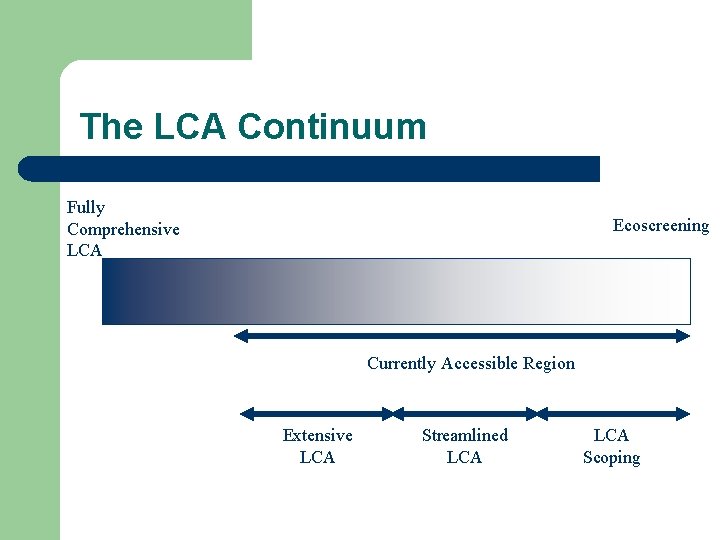 The LCA Continuum

Fully Comprehensive LCA

Ecoscreening

Currently Accessible Region

Extensive LCA

Streamlined LCA

LCA Scoping